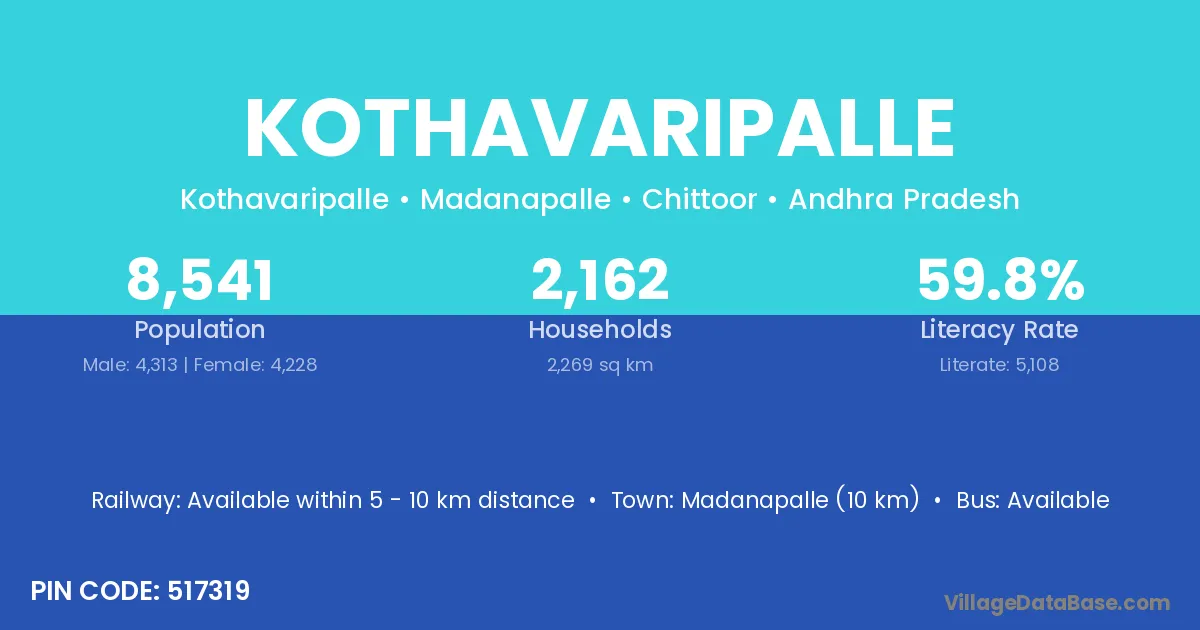 KOTHAVARIPALLE

Kothavaripalle • Madanapalle • Chittoor • Andhra Pradesh

8,541
Population
Male: 4,313 | Female: 4,228

2,162
Households
2,269 sq km

59.8%
Literacy Rate
Literate: 5,108

Railway: Available within 5 - 10 km distance • Town: Madanapalle (10 km) • Bus: Available

PIN CODE: 517319

VillageDataBase.com